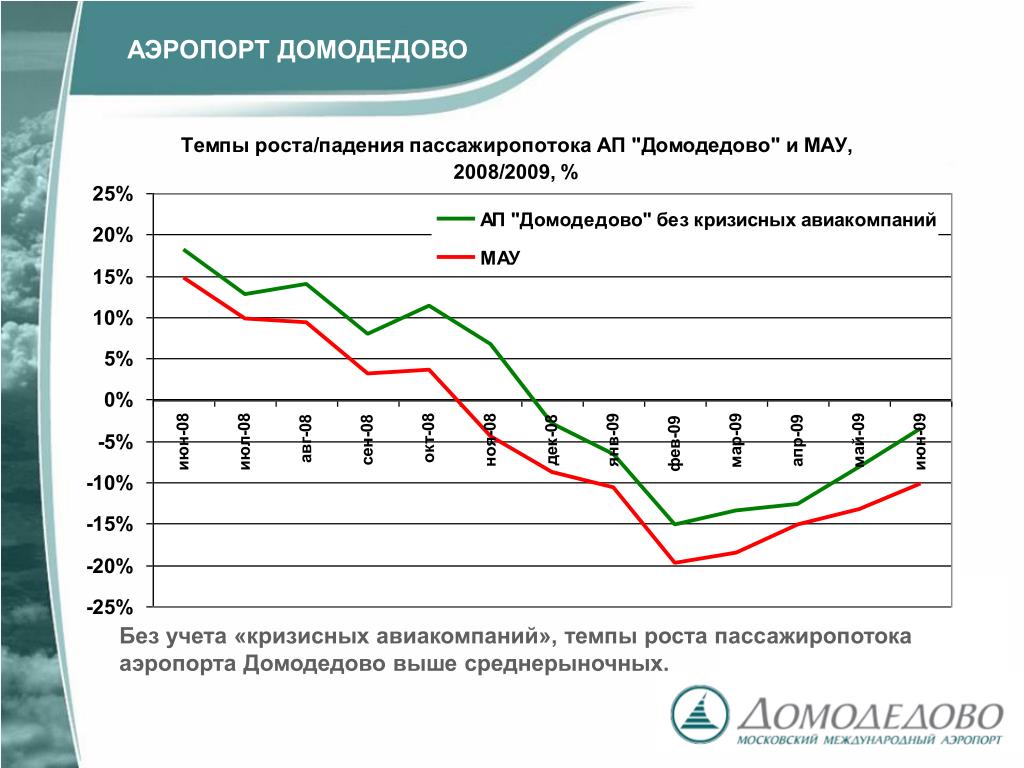 АЭРОПОРТ ДОМОДЕДОВО

Темпы роста/падения пассажиропотока АП "Домодедово" и МАУ, 2008/2009, %

25%
20%
15%
10%
5%
0%
-5%
-10%
-15%
-20%
-25%

АП "Домодедово" без кризисных авиакомпаний
МАУ

июн-08
июл-08
авг-08
сен-08
окт-08
ноя-08
дек-08
янв-09
фев-09
мар-09
апр-09
май-09
июн-09

Без учета «кризисных авиакомпаний», темпы роста пассажиропотока аэропорта Домодедово выше среднерыночных.

ДОМОДЕДОВО
МОСКОВСКИЙ МЕЖДУНАРОДНЫЙ АЭРОПОРТ